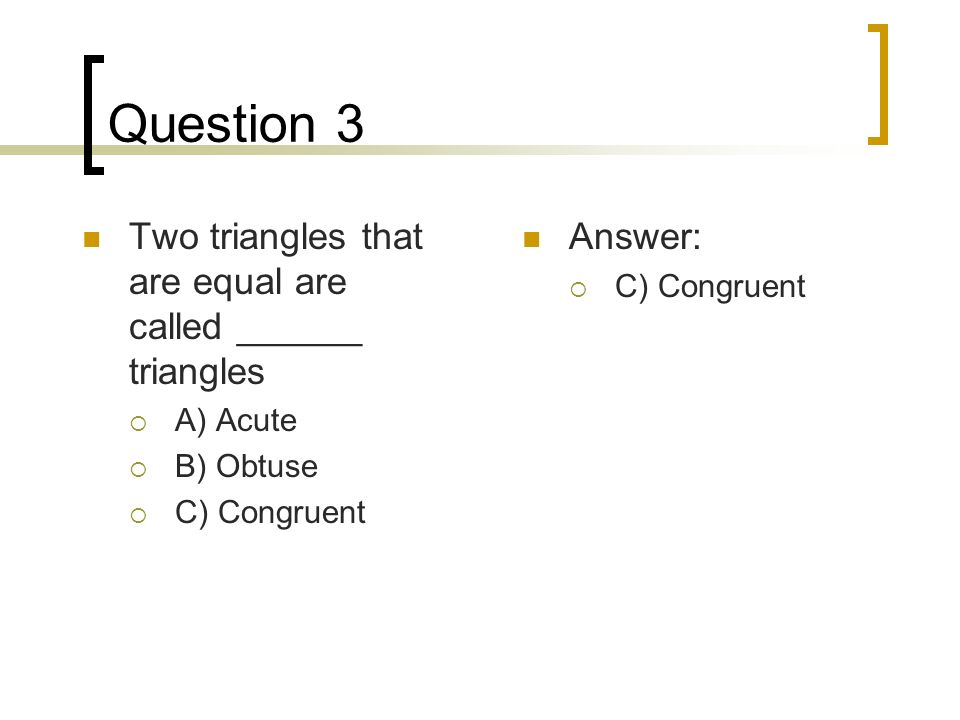 Question 3

Two triangles that are equal are called ______ triangles

A) Acute

B) Obtuse

C) Congruent

Answer:

C) Congruent